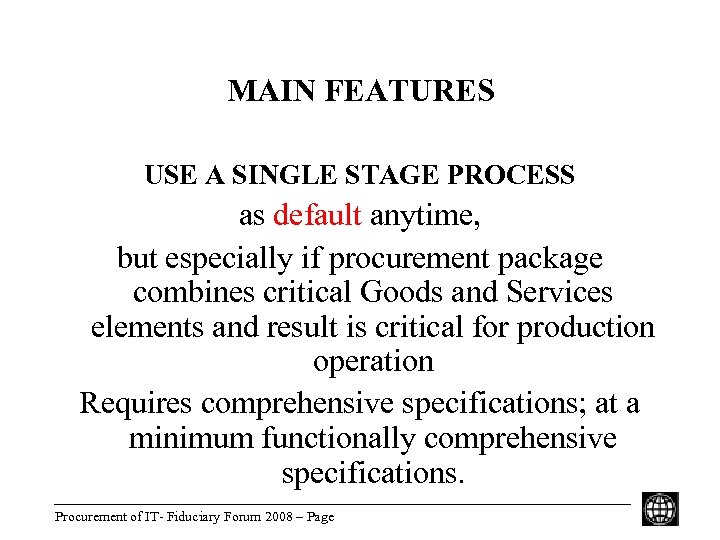 MAIN FEATURES

USE A SINGLE STAGE PROCESS

as default anytime,

but especially if procurement package combines critical Goods and Services elements and result is critical for production operation

Requires comprehensive specifications; at a minimum functionally comprehensive specifications.

Procurement of IT- Fiduciary Forum 2008 – Page